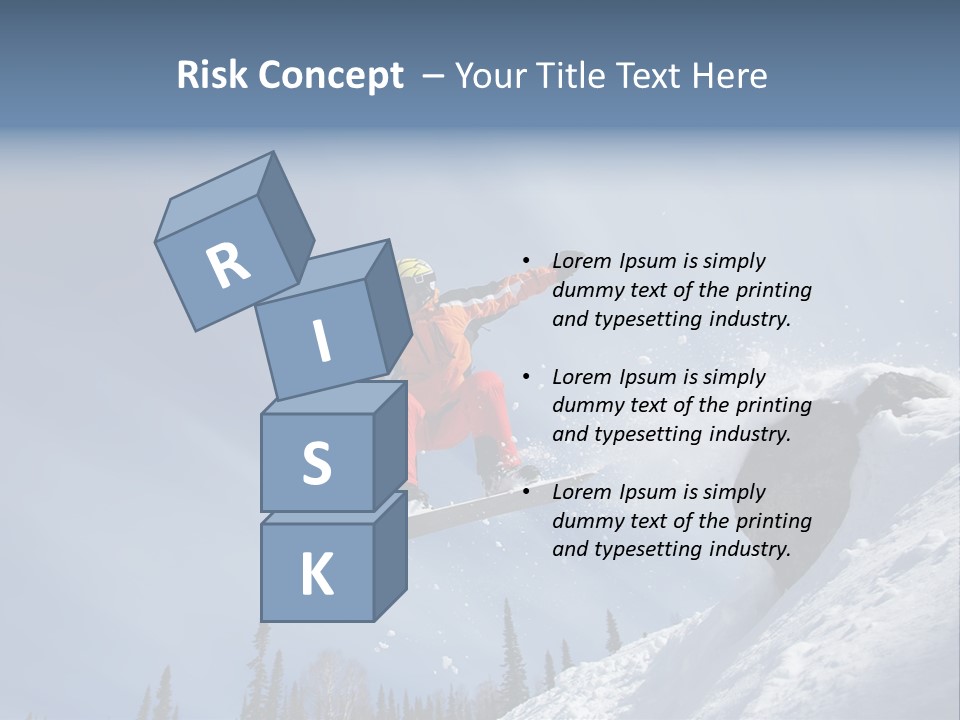 Risk Concept – Your Title Text Here

R
I
S
K

• Lorem Ipsum is simply dummy text of the printing and typesetting industry.

• Lorem Ipsum is simply dummy text of the printing and typesetting industry.

• Lorem Ipsum is simply dummy text of the printing and typesetting industry.